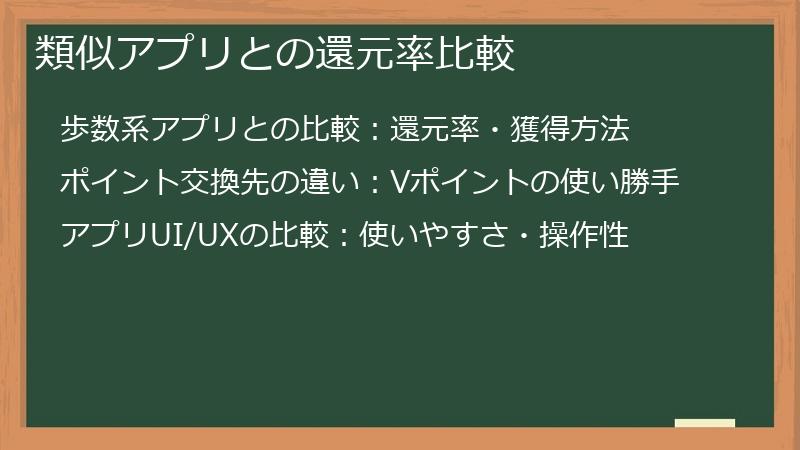 類似アプリとの還元率比較

歩数系アプリとの比較：還元率・獲得方法

ポイント交換先の違い：Vポイントの使い勝手

アプリUI/UXの比較：使いやすさ・操作性